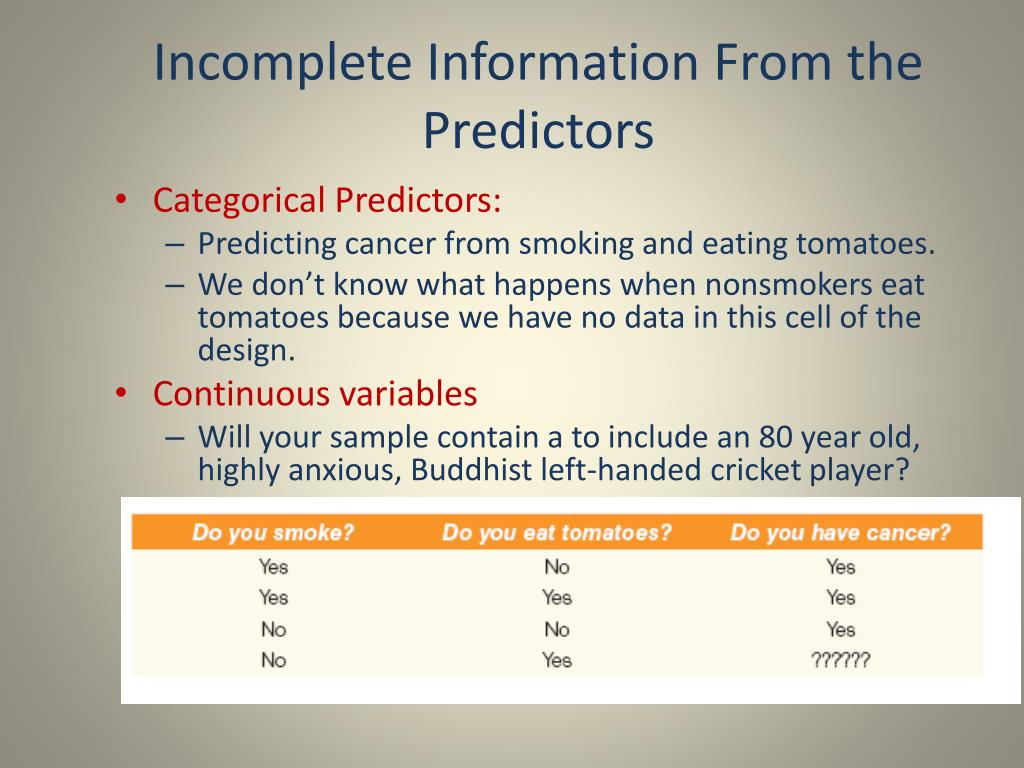 Incomplete Information From the Predictors

• Categorical Predictors:
– Predicting cancer from smoking and eating tomatoes.
– We don’t know what happens when nonsmokers eat tomatoes because we have no data in this cell of the design.
• Continuous variables
– Will your sample contain a to include an 80 year old, highly anxious, Buddhist left-handed cricket player?

| Do you smoke? | Do you eat tomatoes? | Do you have cancer? |
|---|---|---|
| Yes | No | Yes |
| Yes | Yes | Yes |
| No | No | Yes |
| No | Yes | ?????? |